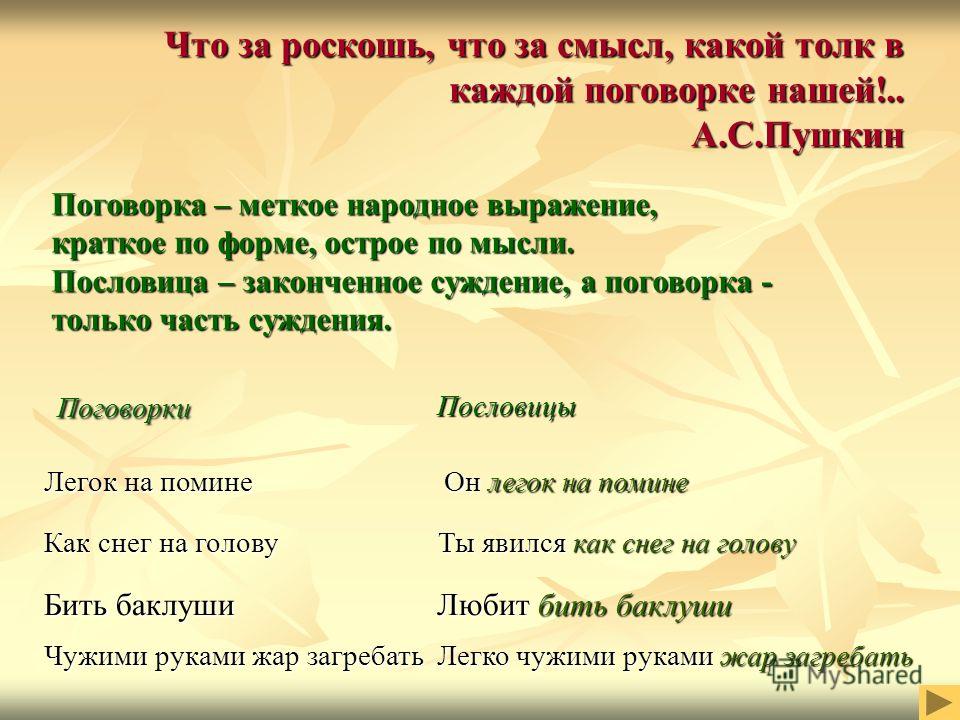 Что за роскошь, что за смысл, какой толк в каждой поговорке нашей!..
А.С.Пушкин

Поговорка – меткое народное выражение, краткое по форме, острое по мысли.
Пословица – законченное суждение, а поговорка - только часть суждения.

| Поговорки | Пословицы |
|---|---|
| Легок на помине | Он легок на помине |
| Как снег на голову | Ты явился как снег на голову |
| Бить баклуши | Любит бить баклуши |
| Чужими руками жар загребать | Легко чужими руками жар загребать |

MyShared